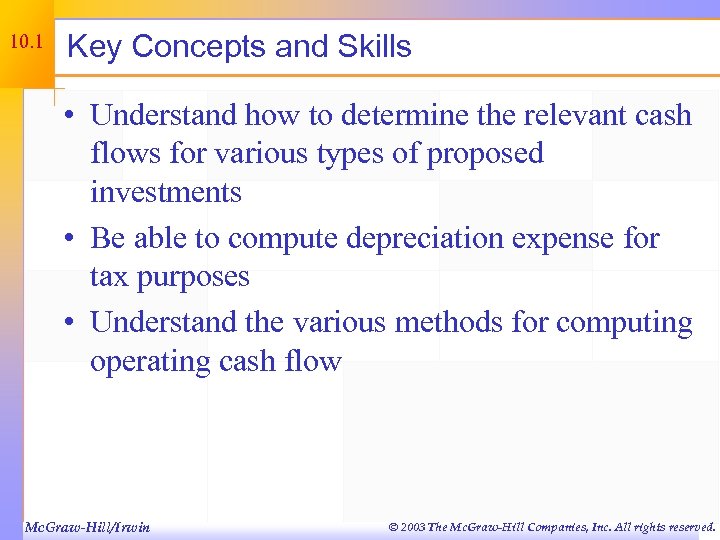 10.1

Key Concepts and Skills

• Understand how to determine the relevant cash flows for various types of proposed investments
• Be able to compute depreciation expense for tax purposes
• Understand the various methods for computing operating cash flow

McGraw-Hill/Irwin

© 2003 The McGraw-Hill Companies, Inc. All rights reserved.